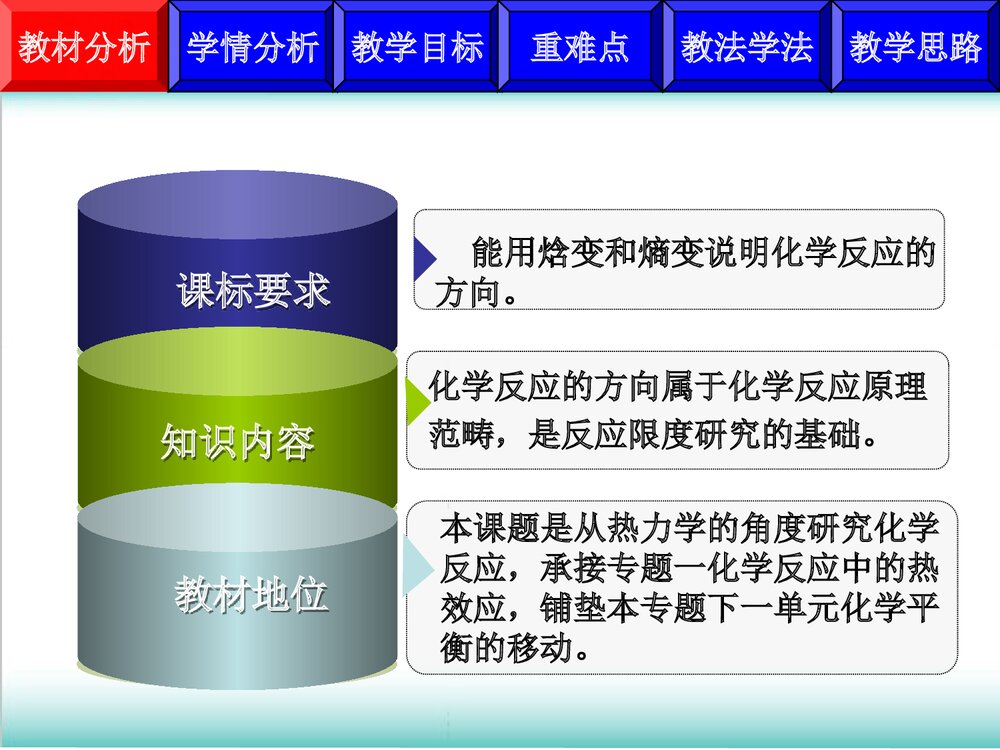 教材分析 学情分析 教学目标 重难点 教法学法 教学思路

课标要求

能用焓变和熵变说明化学反应的方向。

知识内容

化学反应的方向属于化学反应原理范畴，是反应限度研究的基础。

教材地位

本课题是从热力学的角度研究化学反应，承接专题一化学反应中的热效应，铺垫本专题下一单元化学平衡的移动。